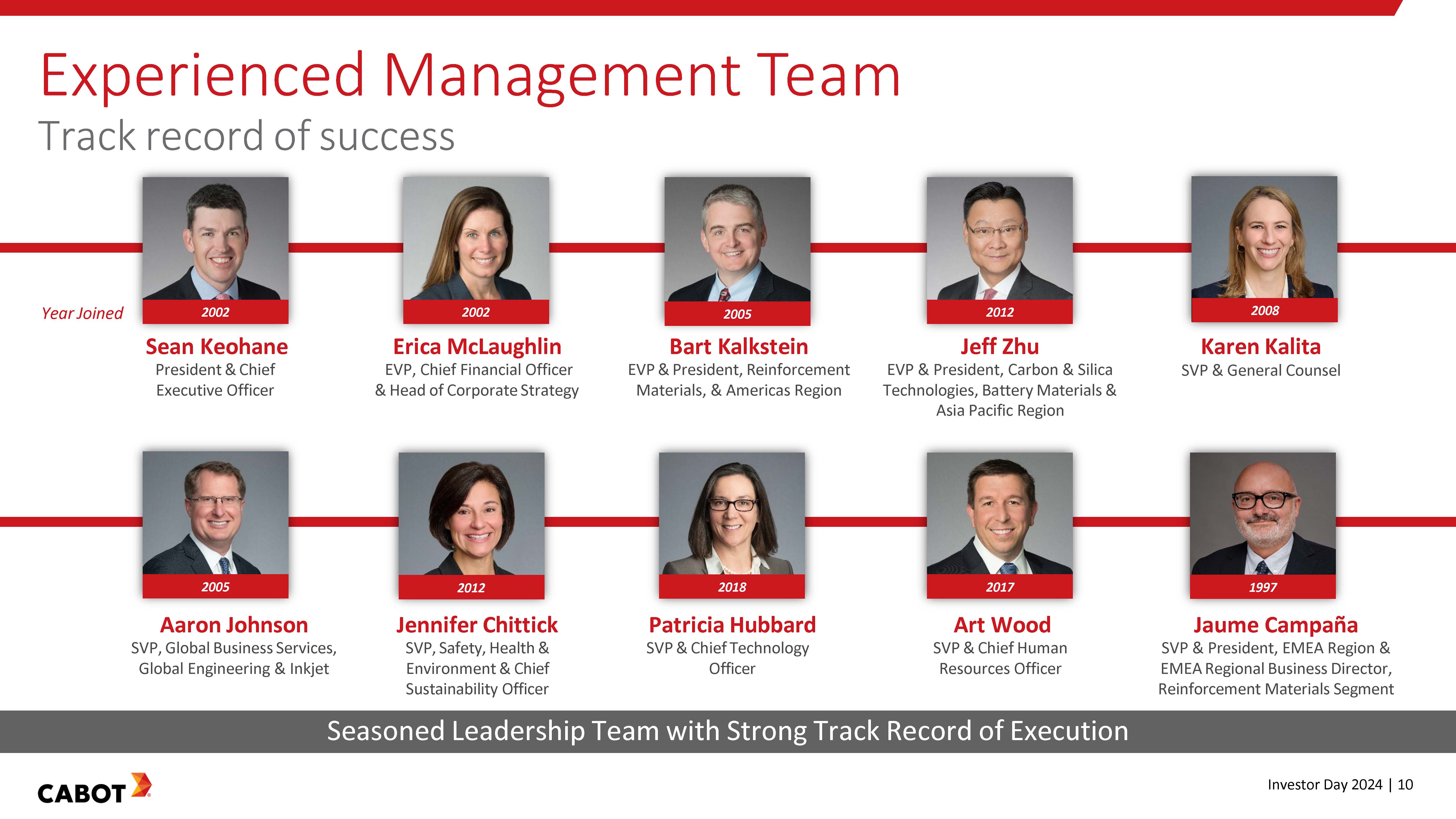 Experienced Management Team

Track record of success

Year Joined

2002
Sean Keohane
President & Chief Executive Officer

2002
Erica McLaughlin
EVP, Chief Financial Officer & Head of Corporate Strategy

2005
Bart Kalkstein
EVP & President, Reinforcement Materials, & Americas Region

2012
Jeff Zhu
EVP & President, Carbon & Silica Technologies, Battery Materials & Asia Pacific Region

2008
Karen Kalita
SVP & General Counsel

2005
Aaron Johnson
SVP, Global Business Services, Global Engineering & Inkjet

2012
Jennifer Chittick
SVP, Safety, Health & Environment & Chief Sustainability Officer

2018
Patricia Hubbard
SVP & Chief Technology Officer

2017
Art Wood
SVP & Chief Human Resources Officer

1997
Jaume Campaña
SVP & President, EMEA Region & EMEA Regional Business Director, Reinforcement Materials Segment

Seasoned Leadership Team with Strong Track Record of Execution

CABOT

Investor Day 2024 | 10